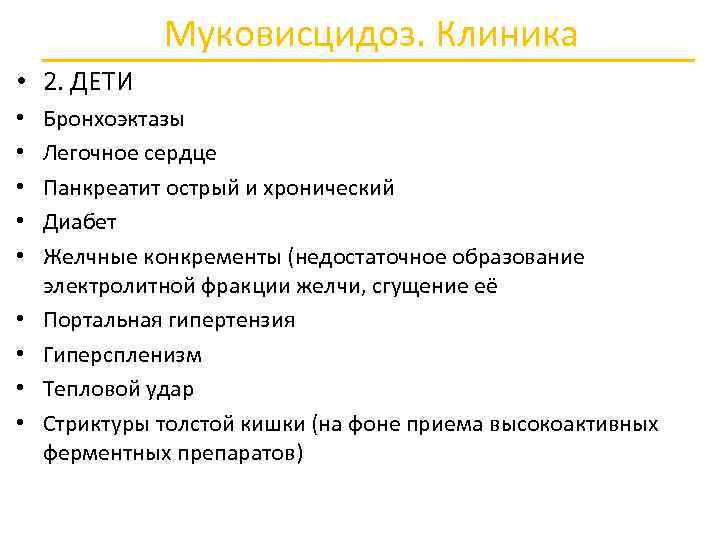 Муковисцидоз. Клиника

• 2. ДЕТИ
• Бронхоэктазы
• Легочное сердце
• Панкреатит острый и хронический
• Диабет
• Желчные конкременты (недостаточное образование электролитной фракции желчи, сгущение её
• Портальная гипертензия
• Гиперспленизм
• Тепловой удар
• Стриктуры толстой кишки (на фоне приема высокоактивных ферментных препаратов)